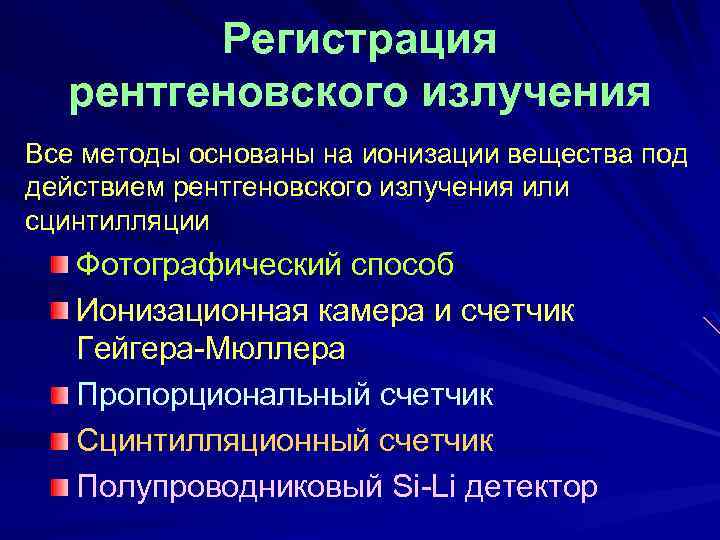 Регистрация рентгеновского излучения

Все методы основаны на ионизации вещества под действием рентгеновского излучения или сцинтилляции

Фотографический способ

Ионизационная камера и счетчик Гейгера-Мюллера

Пропорциональный счетчик

Сцинтилляционный счетчик

Полупроводниковый Si-Li детектор